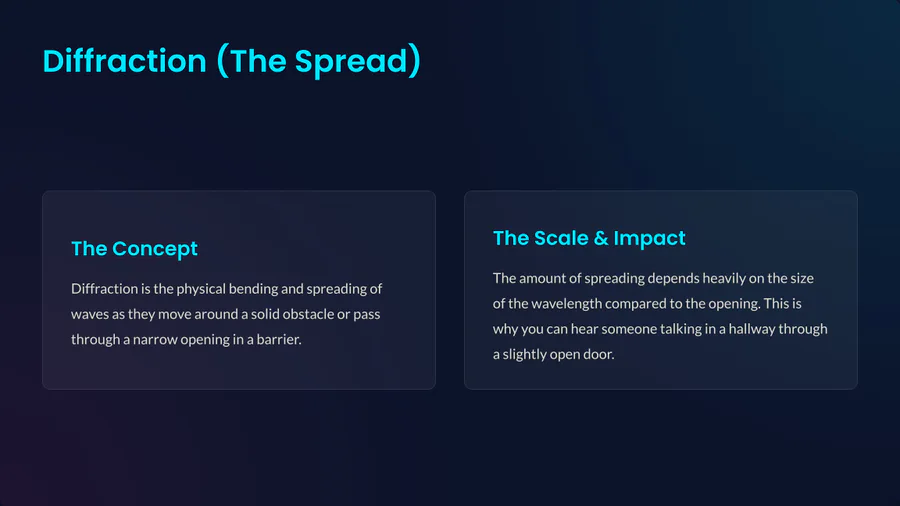 Diffraction (The Spread)

The Concept

Diffraction is the physical bending and spreading of waves as they move around a solid obstacle or pass through a narrow opening in a barrier.

The Scale & Impact

The amount of spreading depends heavily on the size of the wavelength compared to the opening. This is why you can hear someone talking in a hallway through a slightly open door.